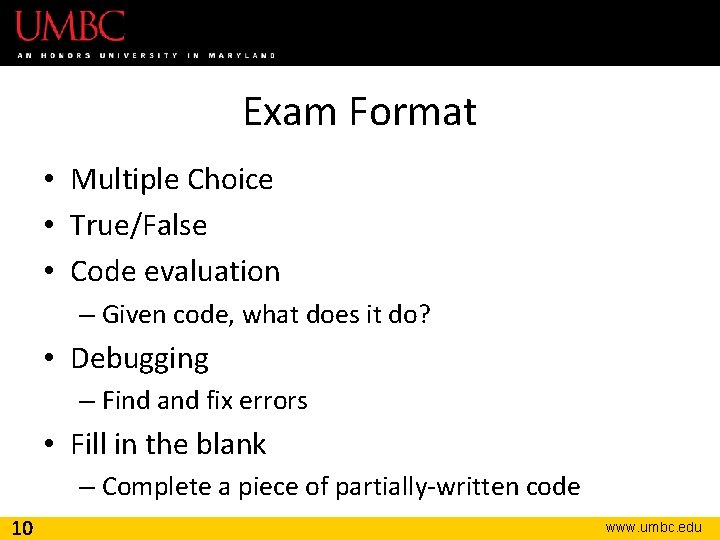 UMBC
AN HONORS UNIVERSITY IN MARYLAND

Exam Format

• Multiple Choice
• True/False
• Code evaluation
– Given code, what does it do?
• Debugging
– Find and fix errors
• Fill in the blank
– Complete a piece of partially-written code

10

www.umbc.edu